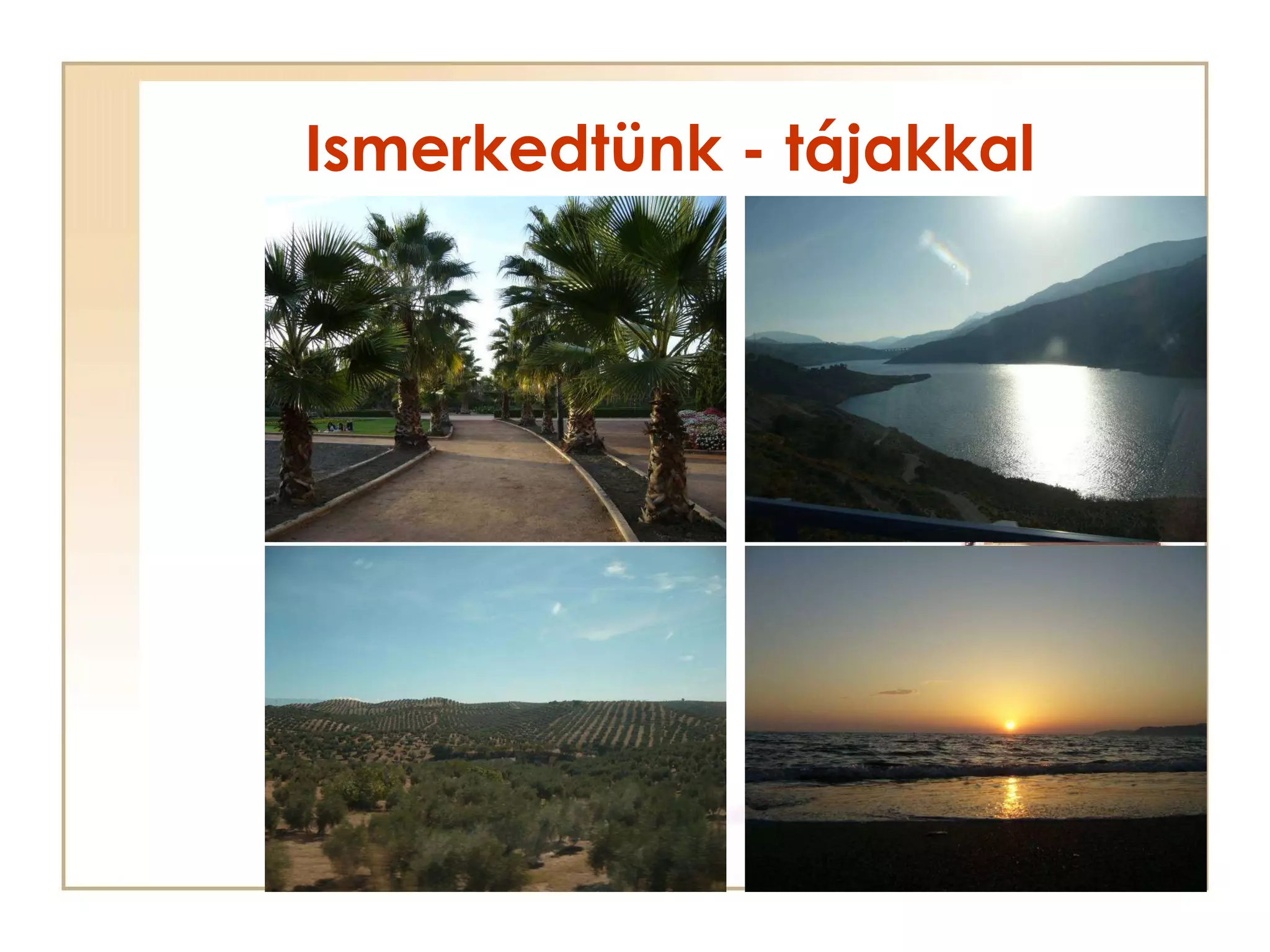 Ismerkedtünk - tájakkal